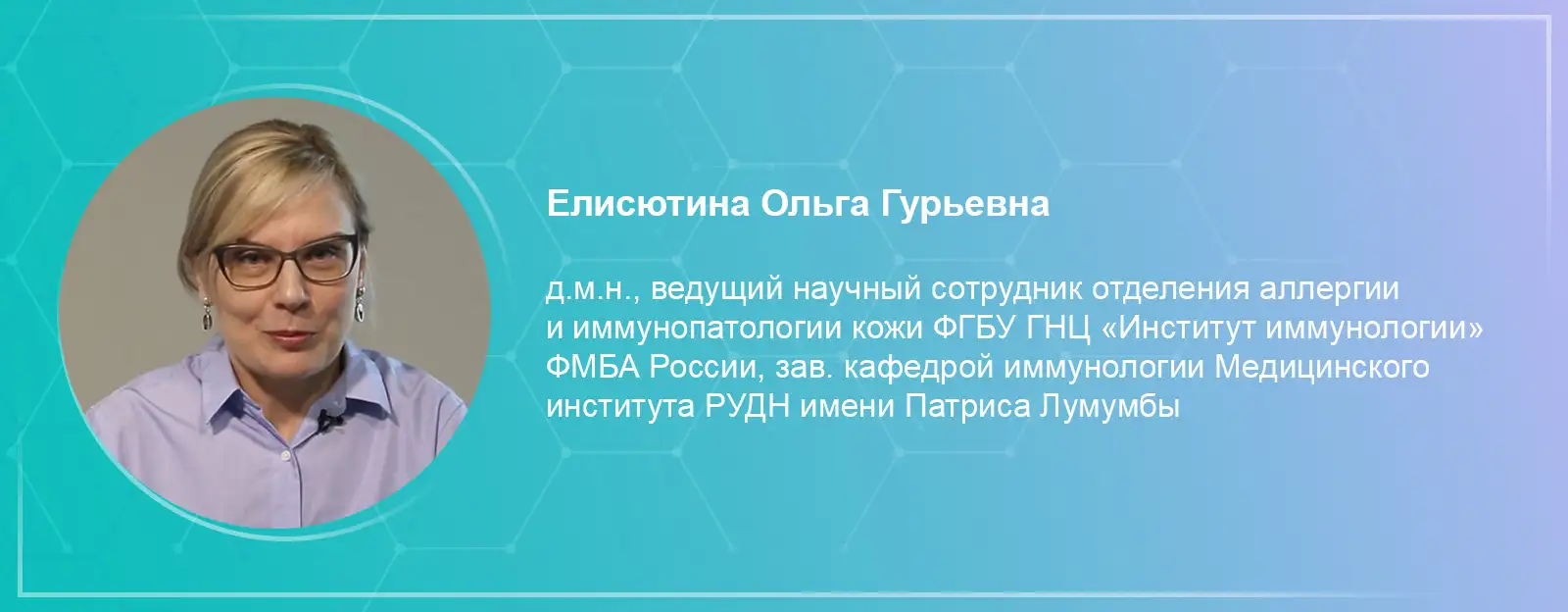 Елисютина Ольга Гурьевна

д.м.н., ведущий научный сотрудник отделения аллергии и иммунопатологии кожи ФГБУ ГНЦ «Институт иммунологии» ФМБА России, зав. кафедрой иммунологии Медицинского института РУДН имени Патриса Лумумбы